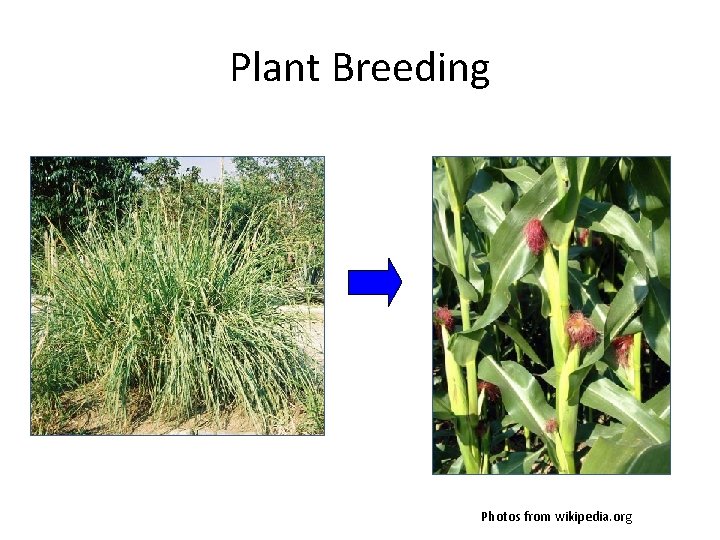 Plant Breeding

Photos from wikipedia.org